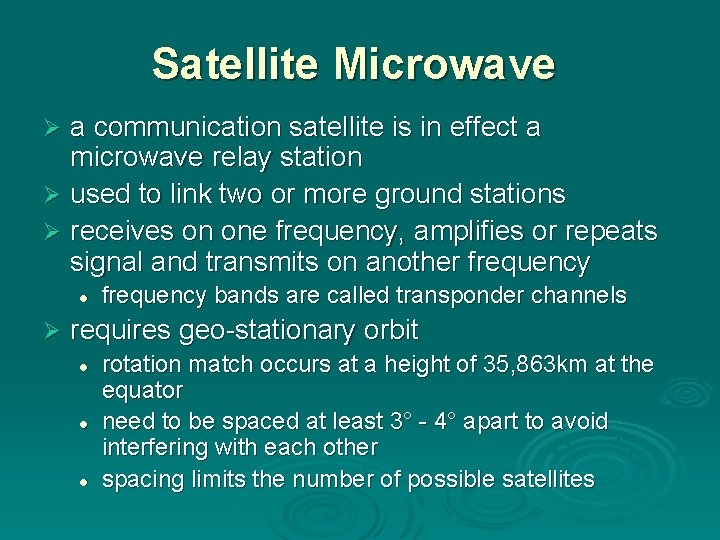 Satellite Microwave

➢ a communication satellite is in effect a microwave relay station

➢ used to link two or more ground stations

➢ receives on one frequency, amplifies or repeats signal and transmits on another frequency

• frequency bands are called transponder channels

➢ requires geo-stationary orbit

• rotation match occurs at a height of 35,863km at the equator

• need to be spaced at least 3° - 4° apart to avoid interfering with each other

• spacing limits the number of possible satellites